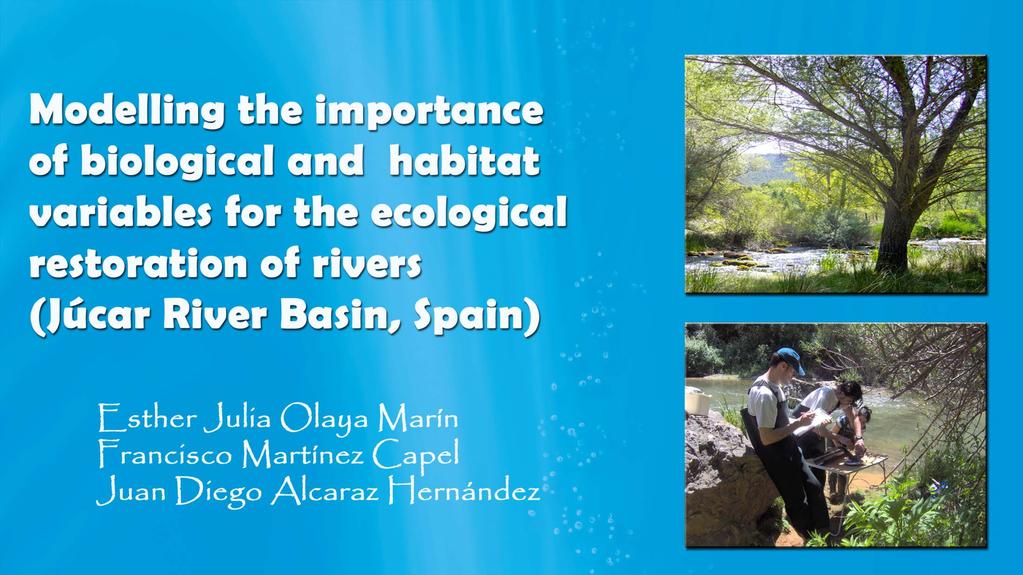 Modelling the importance of biological and habitat variables for the ecological restoration of rivers (Júcar River Basin, Spain)

Esther Julia Olaya Marín
Francisco Martínez Capel
Juan Diego Alcaraz Hernández